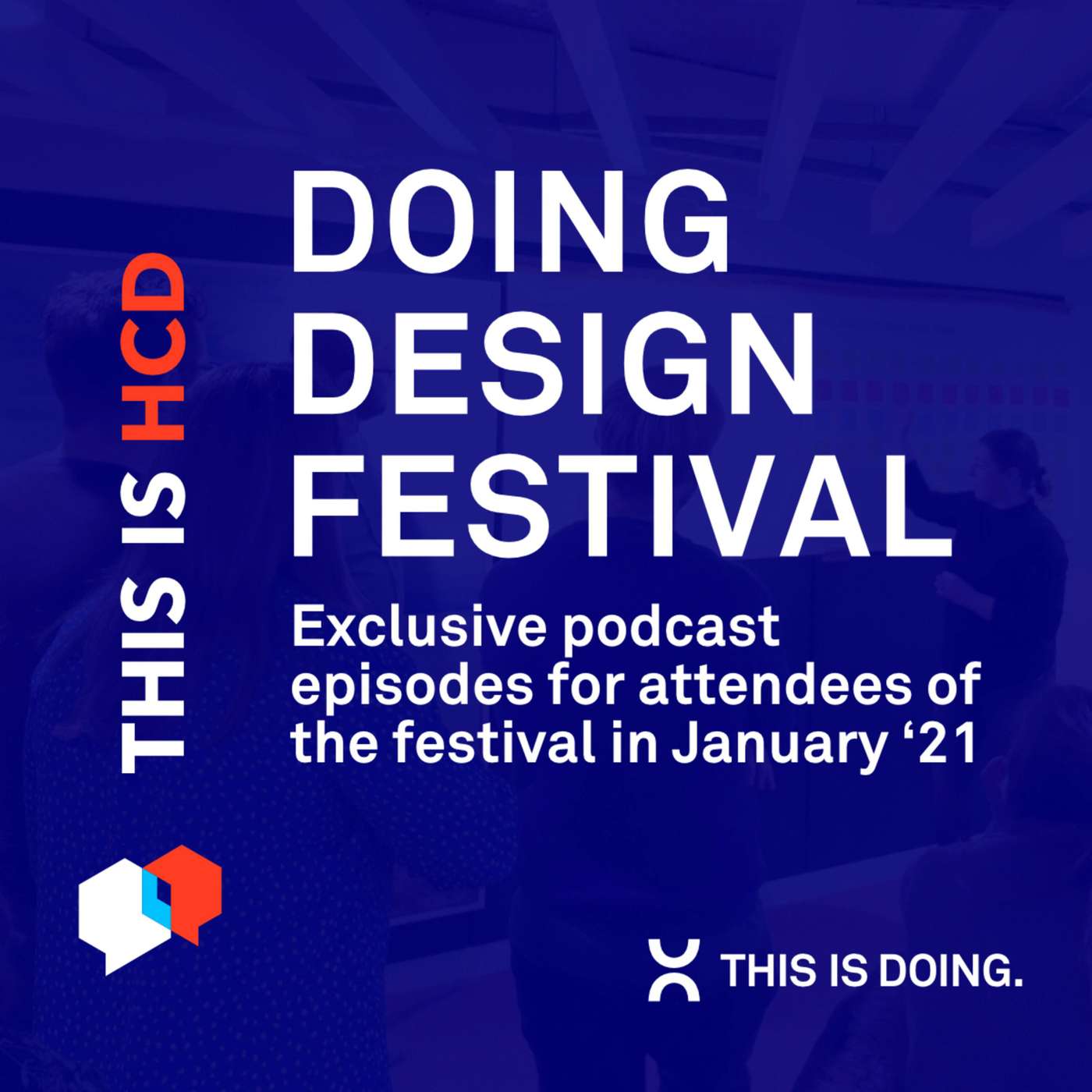 THIS IS HCD

DOING DESIGN FESTIVAL

Exclusive podcast episodes for attendees of the festival in January ‘21

THIS IS DOING.